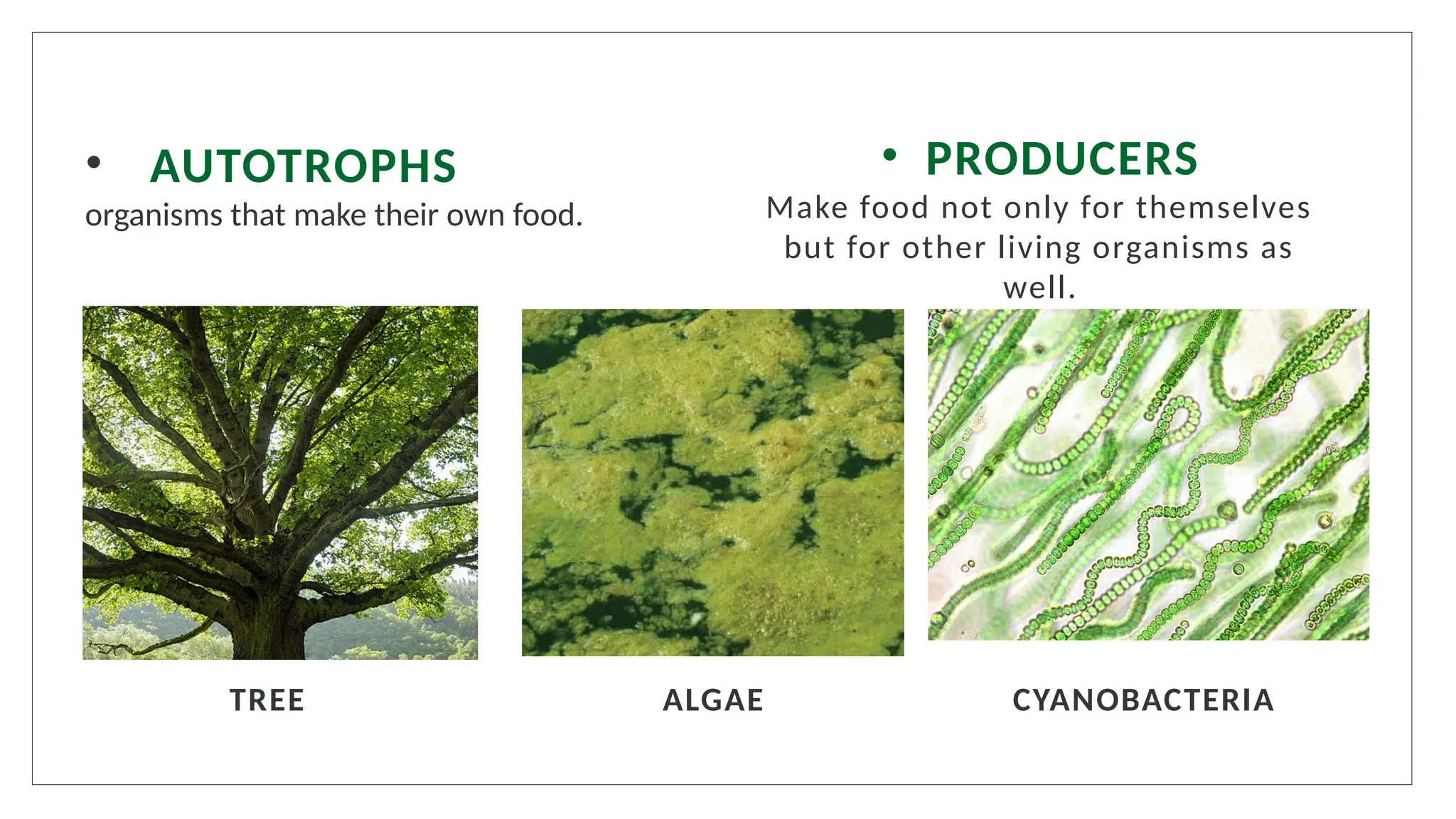 • AUTOTROPHS
organisms that make their own food.

• PRODUCERS
Make food not only for themselves but for other living organisms as well.

TREE

ALGAE

CYANOBACTERIA